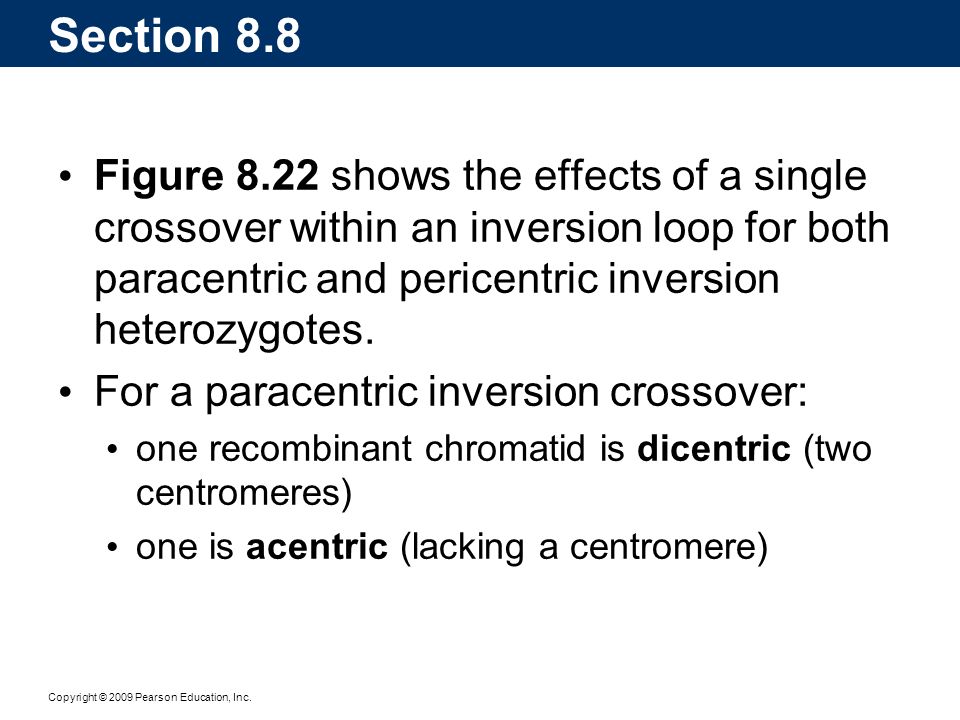 Section 8.8

• Figure 8.22 shows the effects of a single crossover within an inversion loop for both paracentric and pericentric inversion heterozygotes.

• For a paracentric inversion crossover:

• one recombinant chromatid is dicentric (two centromeres)

• one is acentric (lacking a centromere)

Copyright © 2009 Pearson Education, Inc.